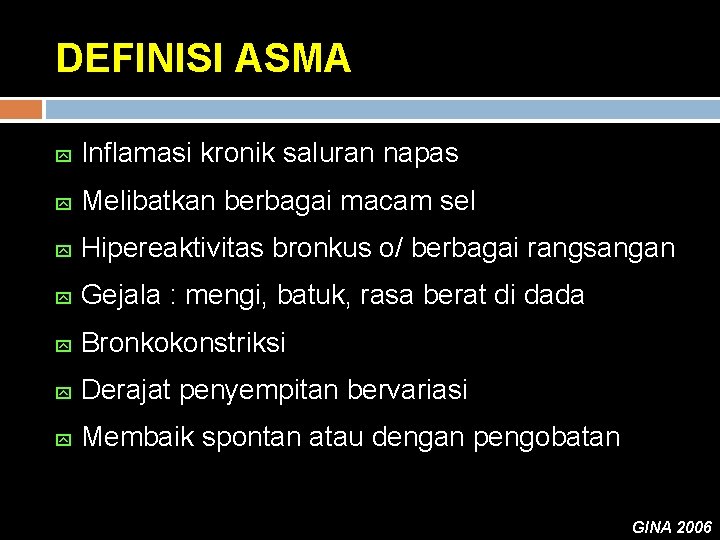 DEFINISI ASMA

Inflamasi kronik saluran napas

Melibatkan berbagai macam sel

Hipereaktivitas bronkus o/ berbagai rangsangan

Gejala : mengi, batuk, rasa berat di dada

Bronkokonstriksi

Derajat penyempitan bervariasi

Membaik spontan atau dengan pengobatan

GINA 2006